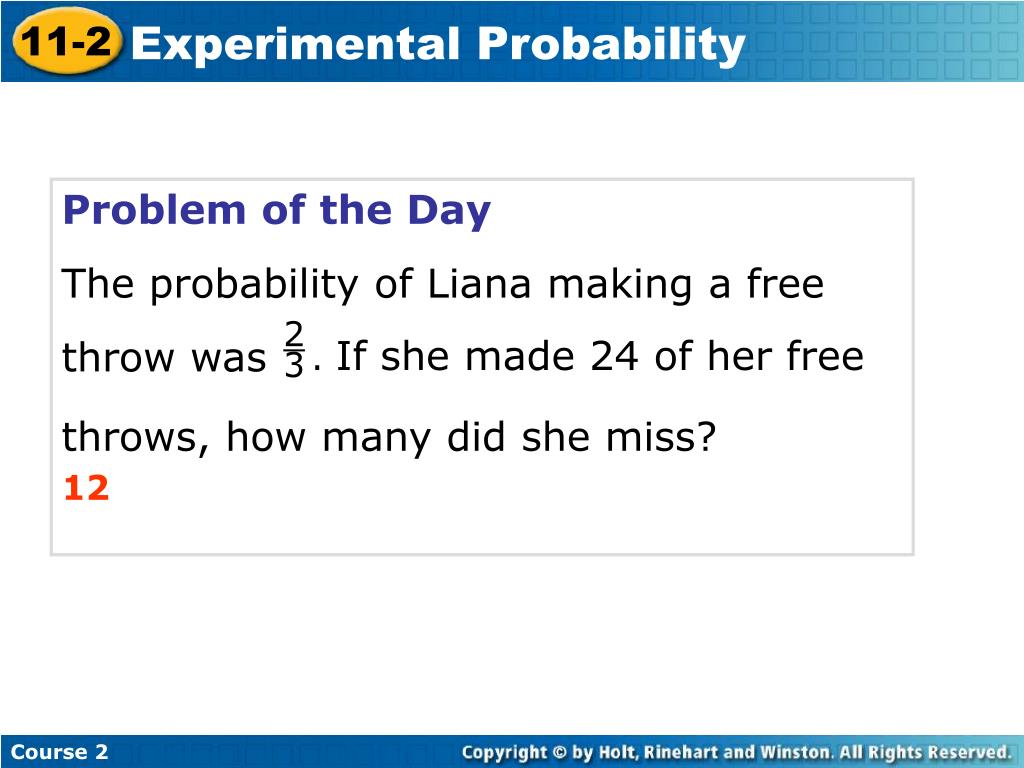 11-2 Experimental Probability

Problem of the Day

The probability of Liana making a free throw was $\frac{2}{3}$. If she made 24 of her free throws, how many did she miss?

12

Course 2

Copyright © by Holt, Rinehart and Winston. All Rights Reserved.